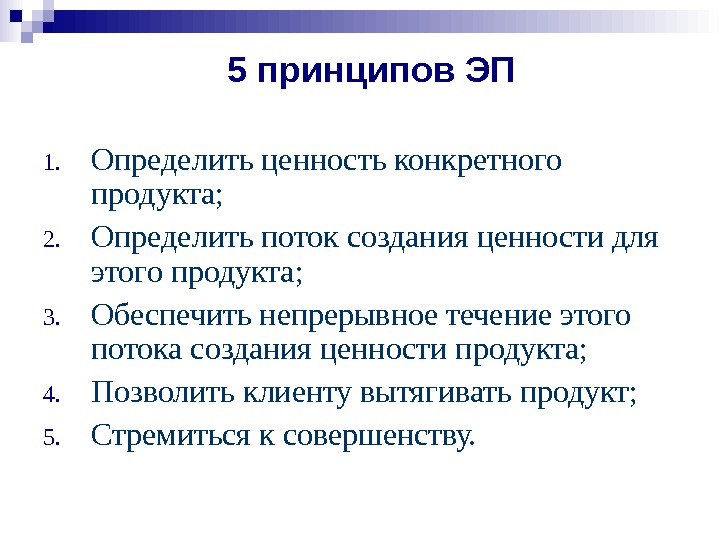 5 принципов ЭП

1. Определить ценность конкретного продукта;
2. Определить поток создания ценности для этого продукта;
3. Обеспечить непрерывное течение этого потока создания ценности продукта;
4. Позволить клиенту вытягивать продукт;
5. Стремиться к совершенству.